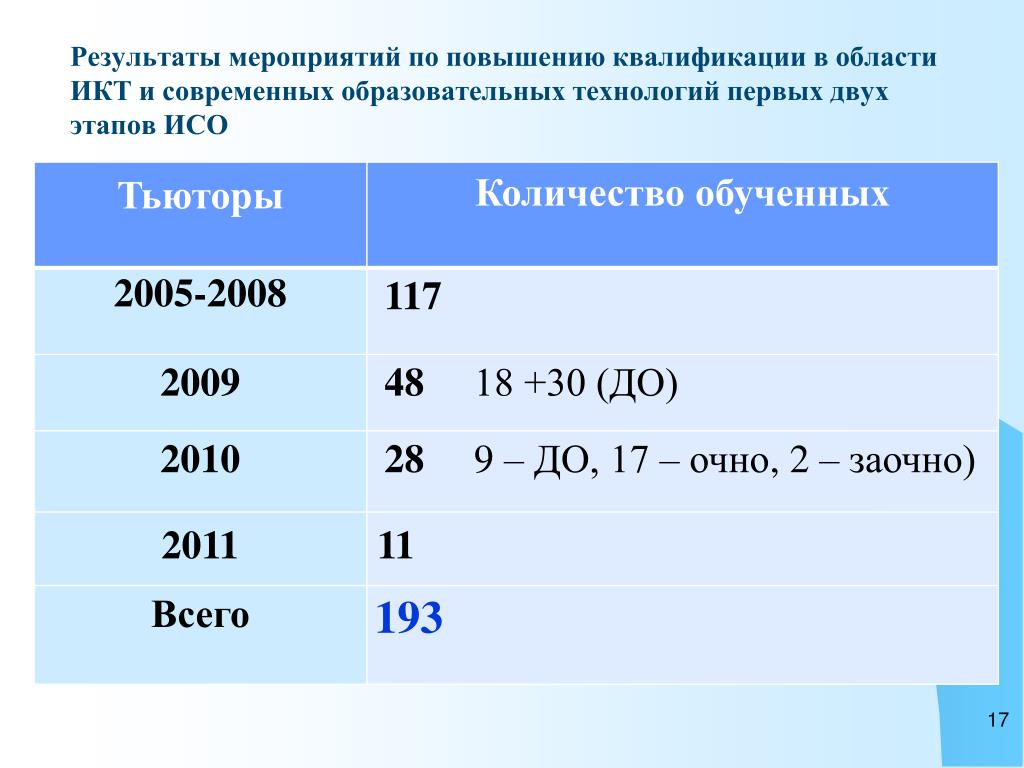 Результаты мероприятий по повышению квалификации в области ИКТ и современных образовательных технологий первых двух этапов ИСО

| Тьюторы | Количество обученных |
|---|---|
| 2005-2008 | 117 |
| 2009 | 48    18 +30 (ДО) |
| 2010 | 28    9 – ДО, 17 – очно, 2 – заочно) |
| 2011 | 11 |
| Всего | 193 |

17